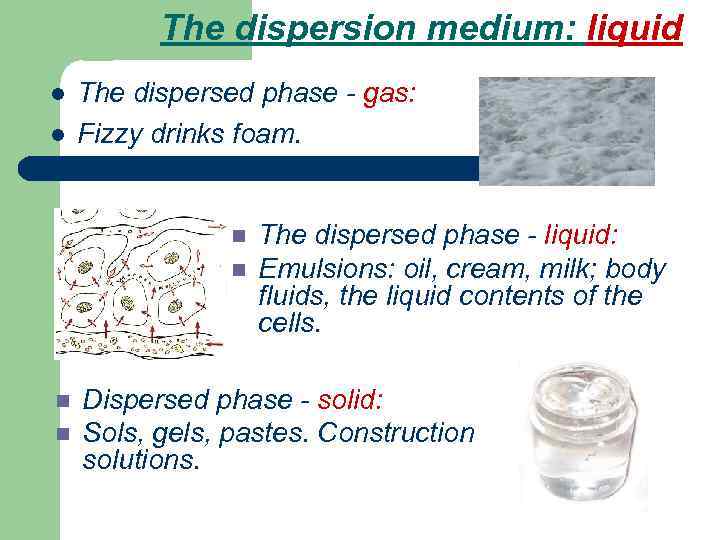 The dispersion medium: liquid

- The dispersed phase - gas:
- Fizzy drinks foam.

- The dispersed phase - liquid:
- Emulsions: oil, cream, milk; body fluids, the liquid contents of the cells.

- Dispersed phase - solid:
- Sols, gels, pastes. Construction solutions.